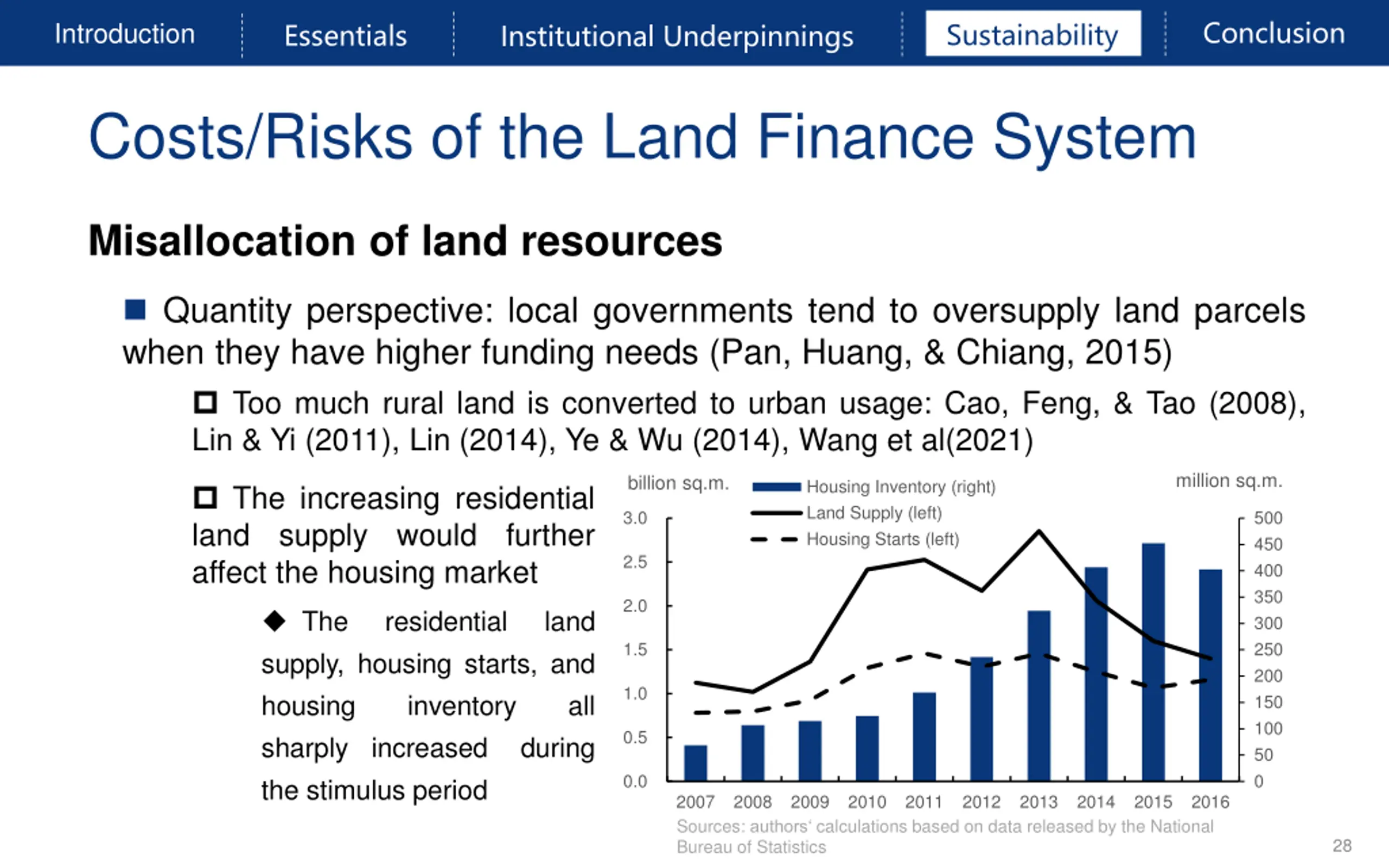 Introduction Essentials Institutional Underpinnings Sustainability Conclusion

Costs/Risks of the Land Finance System

Misallocation of land resources

■ Quantity perspective: local governments tend to oversupply land parcels when they have higher funding needs (Pan, Huang, & Chiang, 2015)

□ Too much rural land is converted to urban usage: Cao, Feng, & Tao (2008), Lin & Yi (2011), Lin (2014), Ye & Wu (2014), Wang et al(2021)

□ The increasing residential land supply would further affect the housing market

◆ The residential land supply, housing starts, and housing inventory all sharply increased during the stimulus period

billion sq.m.
Housing Inventory (right)
Land Supply (left)
Housing Starts (left)
million sq.m.

3.0
2.5
2.0
1.5
1.0
0.5
0.0

500
450
400
350
300
250
200
150
100
50
0

2007 2008 2009 2010 2011 2012 2013 2014 2015 2016

Sources: authors' calculations based on data released by the National Bureau of Statistics

28